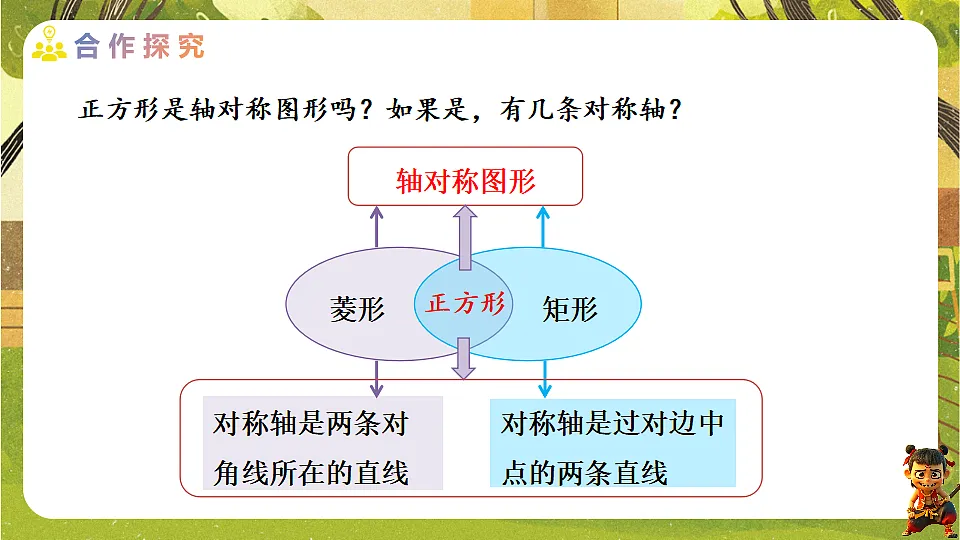 合作探究

正方形是轴对称图形吗？如果是，有几条对称轴？

轴对称图形

菱形

正方形

矩形

对称轴是两条对角线所在的直线

对称轴是过对边中点的两条直线